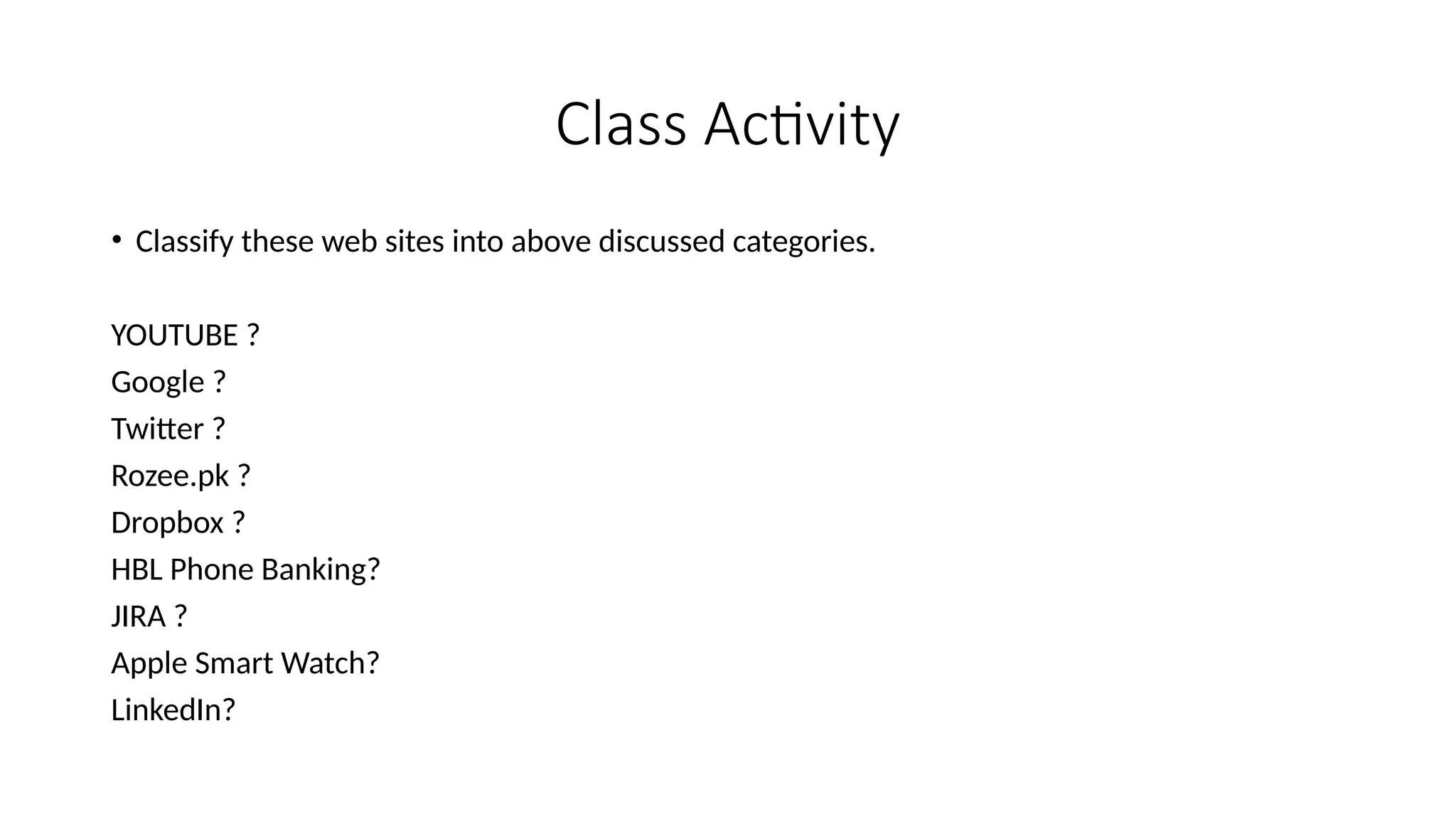 Class Activity

• Classify these web sites into above discussed categories.

YOUTUBE ?
Google ?
Twitter ?
Rozee.pk ?
Dropbox ?
HBL Phone Banking?
JIRA ?
Apple Smart Watch?
LinkedIn?